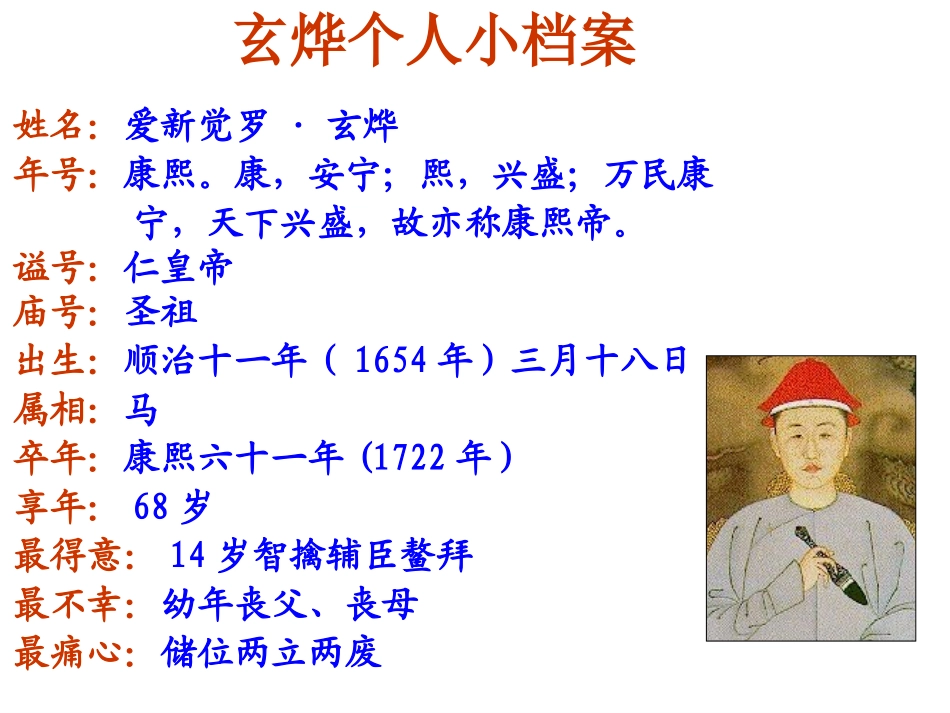 玄烨个人小档案

姓名：爱新觉罗 · 玄烨

年号：康熙。康，安宁；熙，兴盛；万民康宁，天下兴盛，故亦称康熙帝。

谥号：仁皇帝

庙号：圣祖

出生：顺治十一年（ 1654 年）三月十八日

属相：马

卒年：康熙六十一年 (1722 年)

享年： 68 岁

最得意： 14 岁智擒辅臣鳌拜

最不幸：幼年丧父、丧母

最痛心：储位两立两废